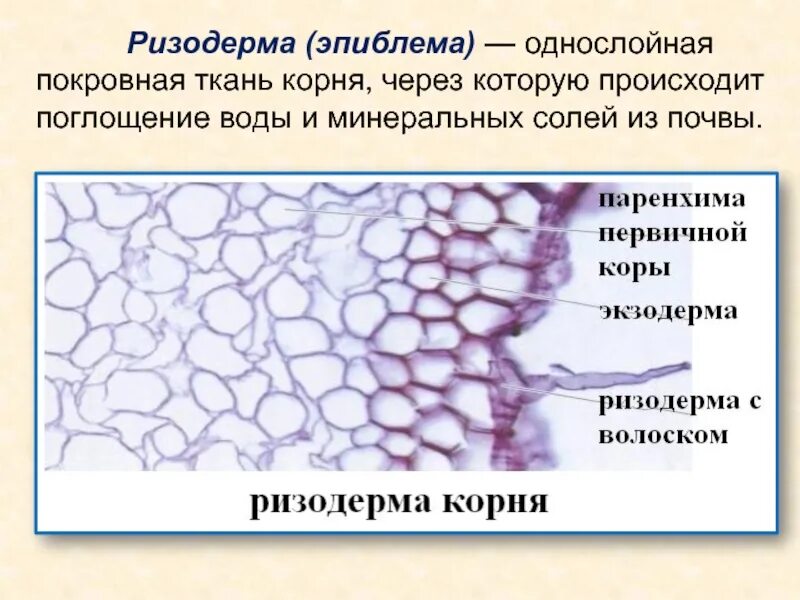 Ризодерма (эпиблема) — однослойная покровная ткань корня, через которую происходит поглощение воды и минеральных солей из почвы.

паренхима первичной коры

экзодерма

ризодерма с волоском

ризодерма корня